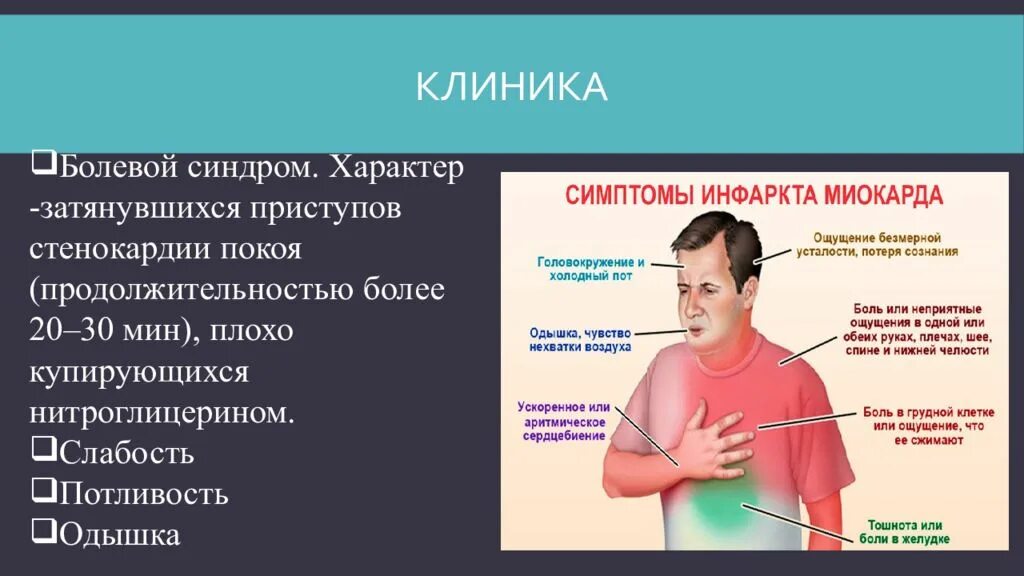 КЛИНИКА

❑Болевой синдром. Характер -затянувшихся приступов стенокардии покоя (продолжительностью более 20–30 мин), плохо купирующихся нитроглицерином.
❑Слабость
❑Потливость
❑Одышка

СИМПТОМЫ ИНФАРКТА МИОКАРДА

Головокружение и холодный пот

Одышка, чувство нехватки воздуха

Ускоренное или аритмическое сердцебиение

Ощущение безмерной усталости, потеря сознания

Боль или неприятные ощущения в одной или обеих руках, плечах, шее, спине и нижней челюсти

Боль в грудной клетке или ощущение, что ее сжимают

Тошнота или боли в желудке